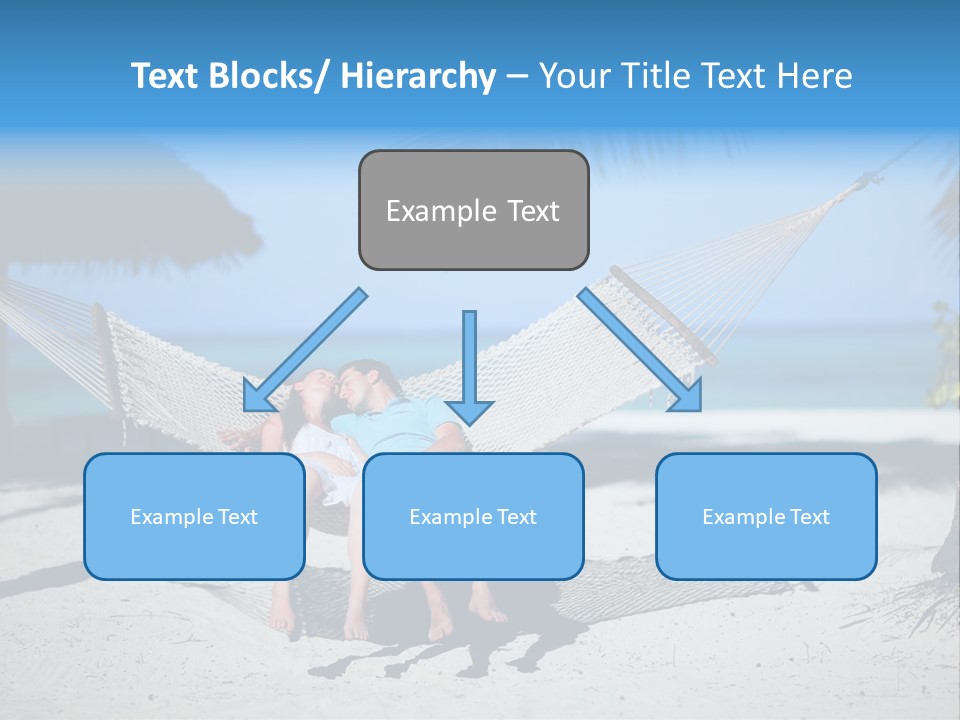 Text Blocks/ Hierarchy – Your Title Text Here

Example Text

Example Text

Example Text

Example Text